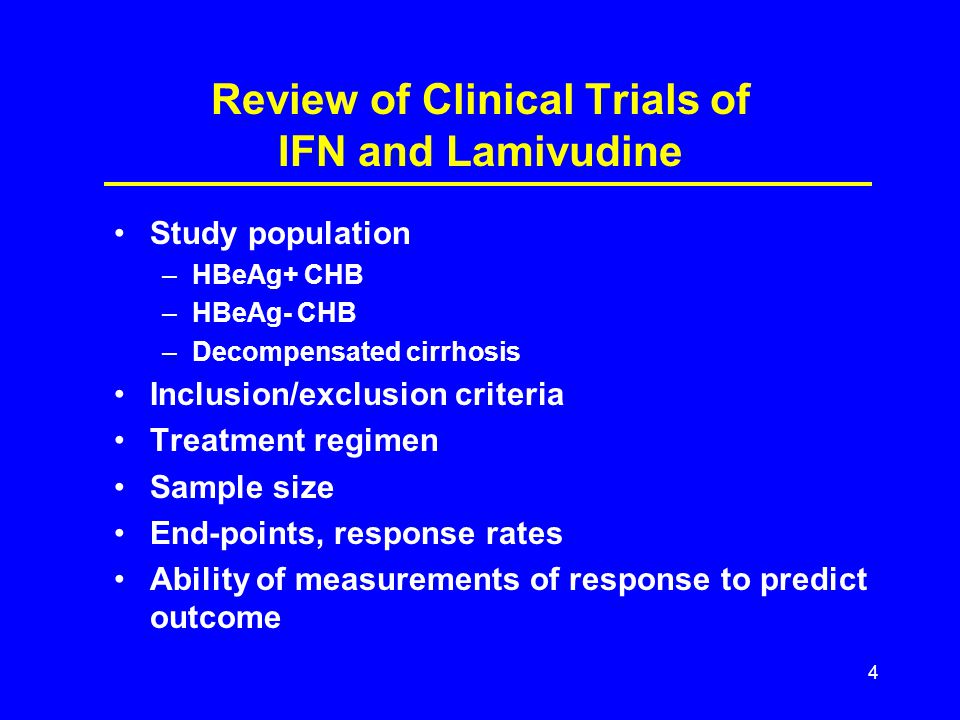 Review of Clinical Trials of IFN and Lamivudine

• Study population
  – HBeAg+ CHB
  – HBeAg- CHB
  – Decompensated cirrhosis
• Inclusion/exclusion criteria
• Treatment regimen
• Sample size
• End-points, response rates
• Ability of measurements of response to predict outcome

4